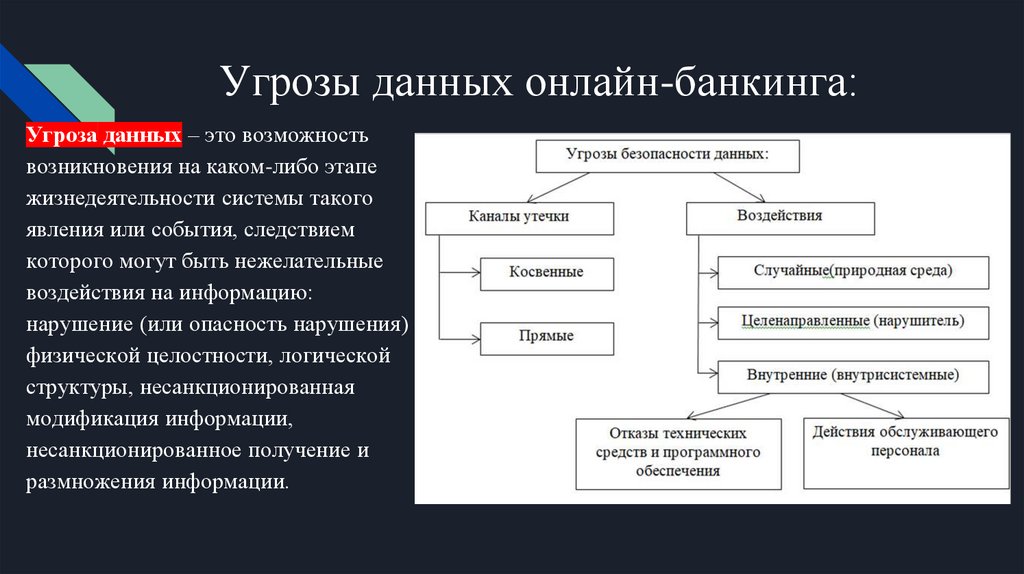 Угрозы данных онлайн-банкинга:

Угроза данных – это возможность возникновения на каком-либо этапе жизнедеятельности системы такого явления или события, следствием которого могут быть нежелательные воздействия на информацию: нарушение (или опасность нарушения) физической целостности, логической структуры, несанкционированная модификация информации, несанкционированное получение и размножения информации.

Угрозы безопасности данных:

Каналы утечки

Косвенные

Прямые

Воздействия

Случайные(природная среда)

Целенаправленные (нарушитель)

Внутренние (внутрисистемные)

Отказы технических средств и программного обеспечения

Действия обслуживающего персонала